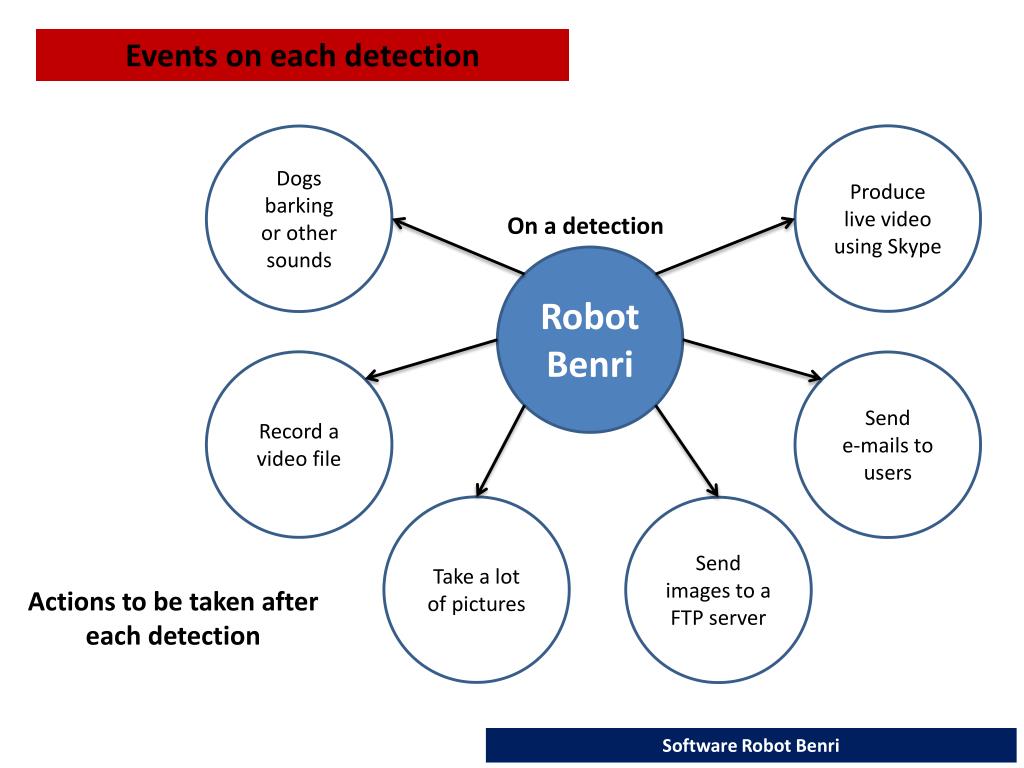 Events on each detection

Dogs barking or other sounds

On a detection

Produce live video using Skype

Robot Benri

Record a video file

Send e-mails to users

Take a lot of pictures

Send images to a FTP server

Actions to be taken after each detection

Software Robot Benri